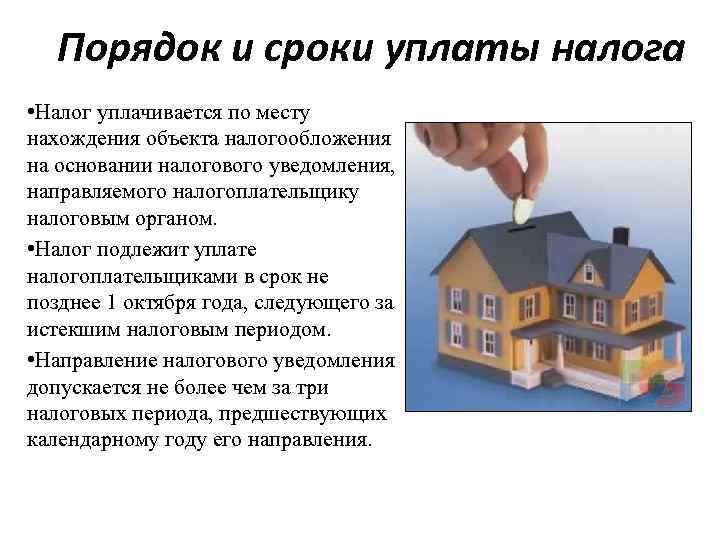 Порядок и сроки уплаты налога

•Налог уплачивается по месту нахождения объекта налогообложения на основании налогового уведомления, направляемого налогоплательщику налоговым органом.

•Налог подлежит уплате налогоплательщиками в срок не позднее 1 октября года, следующего за истекшим налоговым периодом.

•Направление налогового уведомления допускается не более чем за три налоговых периода, предшествующих календарному году его направления.